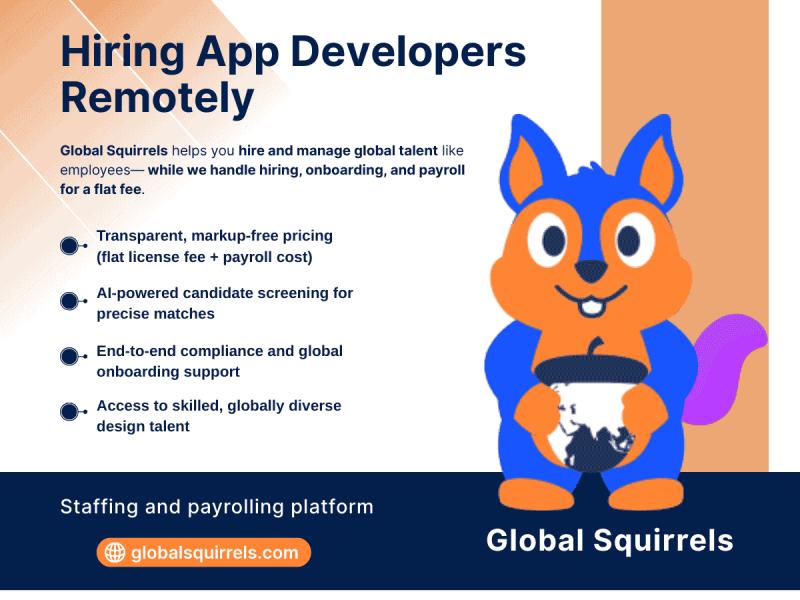 Hiring App Developers Remotely

Global Squirrels helps you hire and manage global talent like employees— while we handle hiring, onboarding, and payroll for a flat fee.

Transparent, markup-free pricing (flat license fee + payroll cost)

AI-powered candidate screening for precise matches

End-to-end compliance and global onboarding support

Access to skilled, globally diverse design talent

Staffing and payrolling platform

globalsquirrels.com

Global Squirrels